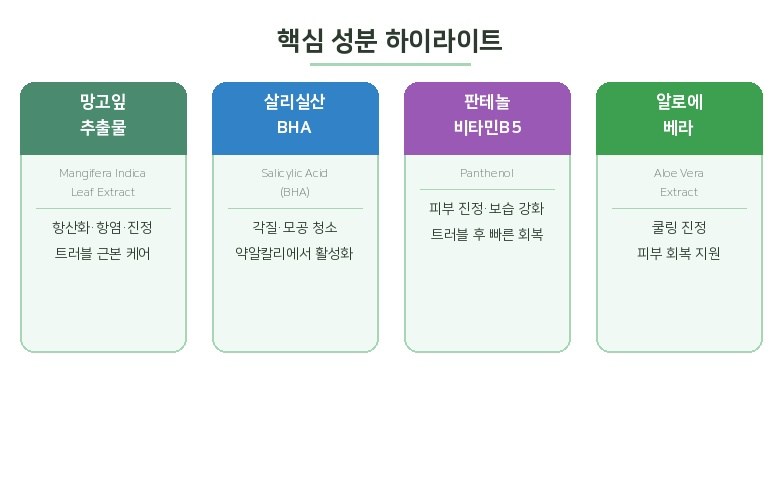 핵심 성분 하이라이트

망고잎
추출물

Mangifera Indica
Leaf Extract

항산화·항염·진정
트러블 근본 케어

살리실산
BHA

Salicylic Acid
(BHA)

각질·모공 청소
약알칼리에서 활성화

판테놀
비타민B5

Panthenol

피부 진정·보습 강화
트러블 후 빠른 회복

알로에
베라

Aloe Vera
Extract

쿨링 진정
피부 회복 지원